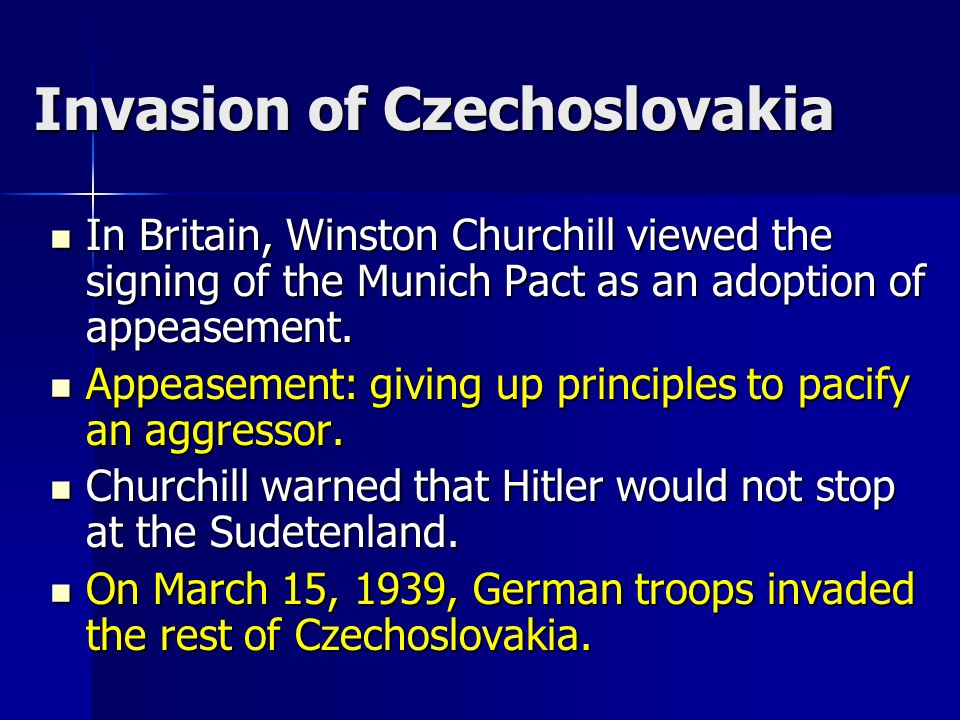 Invasion of Czechoslovakia

- In Britain, Winston Churchill viewed the signing of the Munich Pact as an adoption of appeasement.
- Appeasement: giving up principles to pacify an aggressor.
- Churchill warned that Hitler would not stop at the Sudetenland.
- On March 15, 1939, German troops invaded the rest of Czechoslovakia.